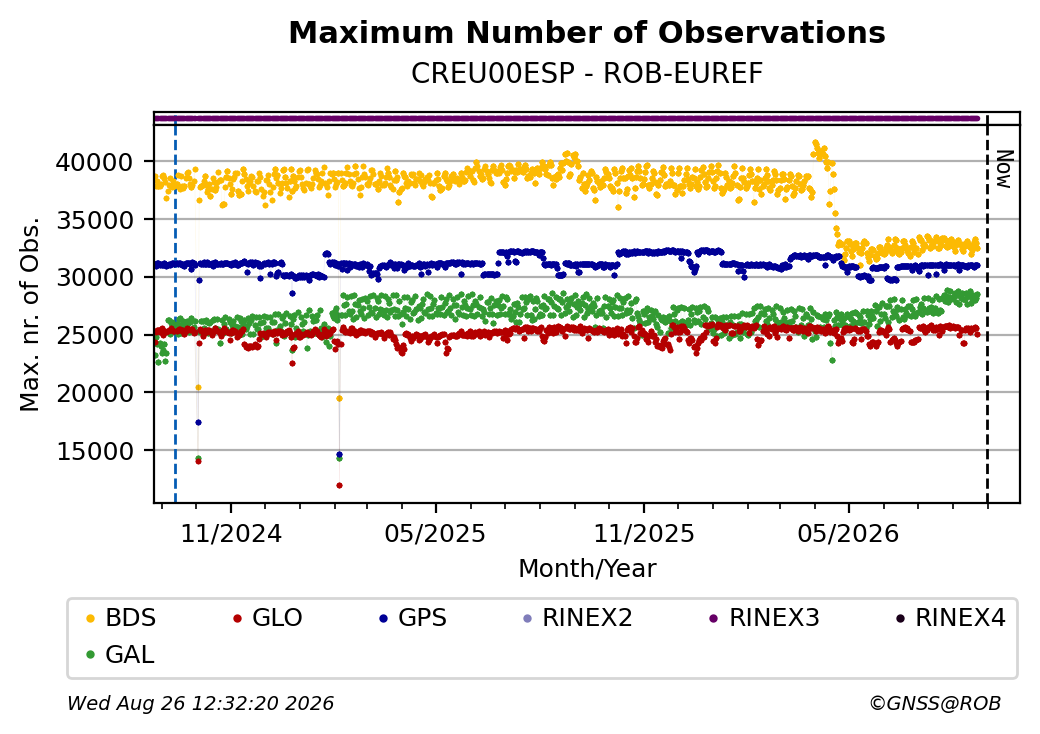 Maximum Number of Observations
CREU00ESP - ROB-EUREF

Now

Max. nr. of Obs.

40000
35000
30000
25000
20000
15000

11/2024
05/2025
11/2025
05/2026

Month/Year

BDS
GLO
GPS
RINEX2
RINEX3
RINEX4
GAL

Wed Aug 26 12:32:20 2026
©GNSS@ROB